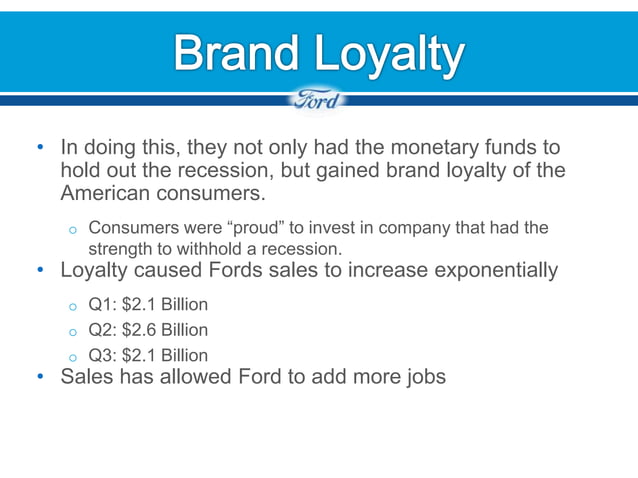 Brand Loyalty

Ford

• In doing this, they not only had the monetary funds to hold out the recession, but gained brand loyalty of the American consumers.

o Consumers were “proud” to invest in company that had the strength to withhold a recession.

• Loyalty caused Fords sales to increase exponentially

o Q1: \$2.1 Billion

o Q2: \$2.6 Billion

o Q3: \$2.1 Billion

• Sales has allowed Ford to add more jobs